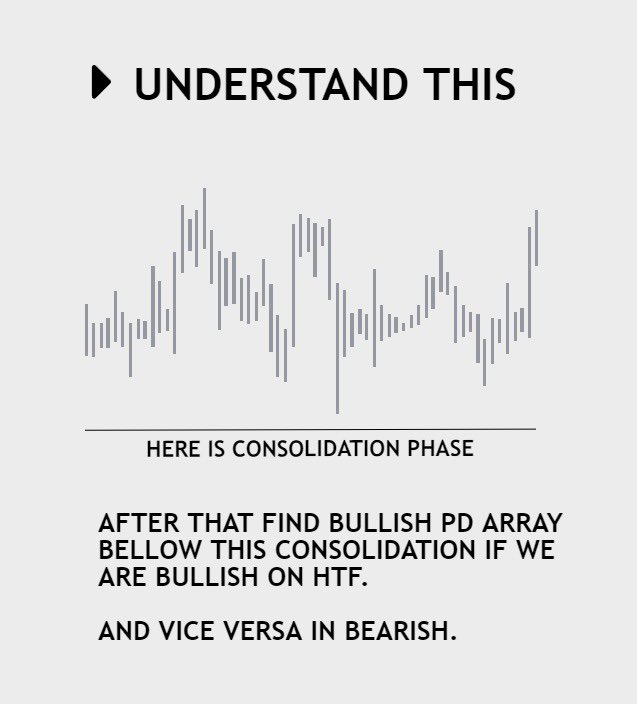 UNDERSTAND THIS

HERE IS CONSOLIDATION PHASE

AFTER THAT FIND BULLISH PD ARRAY BELLOW THIS CONSOLIDATION IF WE ARE BULLISH ON HTF.

AND VICE VERSA IN BEARISH.